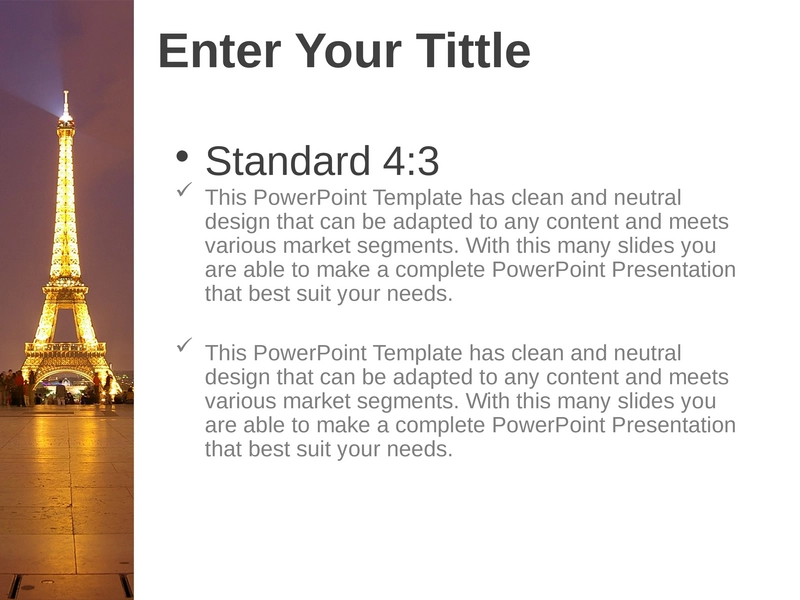 Enter Your Tittle

• Standard 4:3

✓ This PowerPoint Template has clean and neutral design that can be adapted to any content and meets various market segments. With this many slides you are able to make a complete PowerPoint Presentation that best suit your needs.

✓ This PowerPoint Template has clean and neutral design that can be adapted to any content and meets various market segments. With this many slides you are able to make a complete PowerPoint Presentation that best suit your needs.